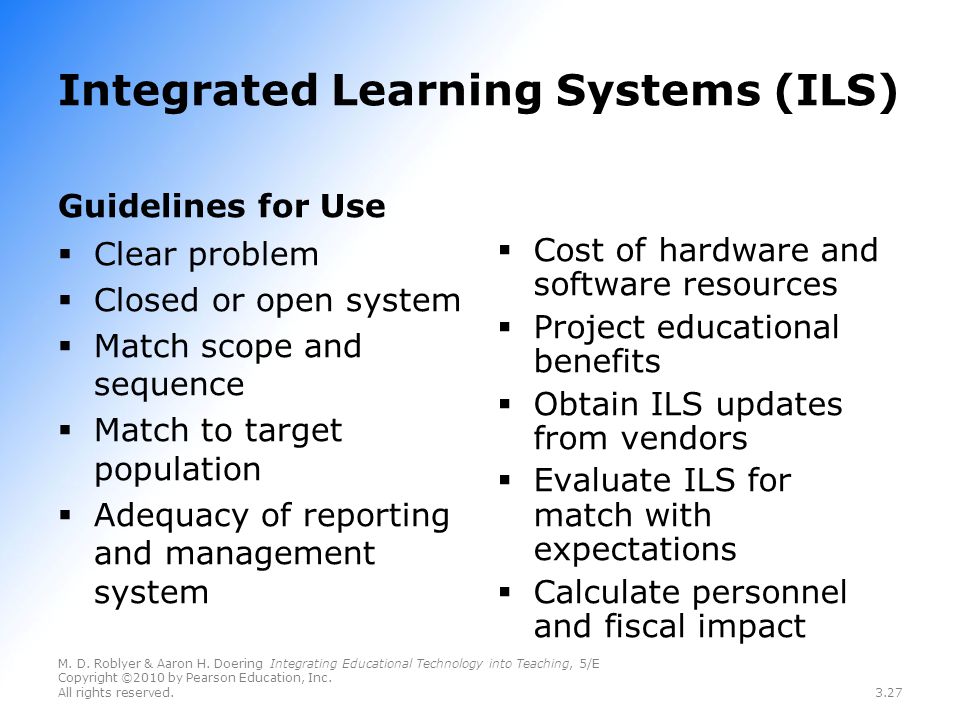 Integrated Learning Systems (ILS)

Guidelines for Use

▪ Clear problem
▪ Closed or open system
▪ Match scope and sequence
▪ Match to target population
▪ Adequacy of reporting and management system

▪ Cost of hardware and software resources
▪ Project educational benefits
▪ Obtain ILS updates from vendors
▪ Evaluate ILS for match with expectations
▪ Calculate personnel and fiscal impact

M. D. Roblyer & Aaron H. Doering Integrating Educational Technology into Teaching, 5/E
Copyright ©2010 by Pearson Education, Inc.
All rights reserved.

3.27